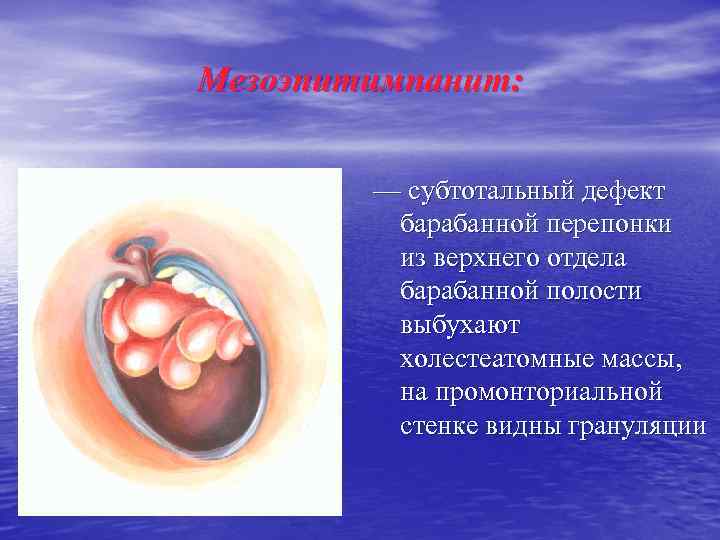 Мезоэпитимпанит:

— субтотальный дефект барабанной перепонки из верхнего отдела барабанной полости выбухают холестеатомные массы, на промонториальной стенке видны грануляции